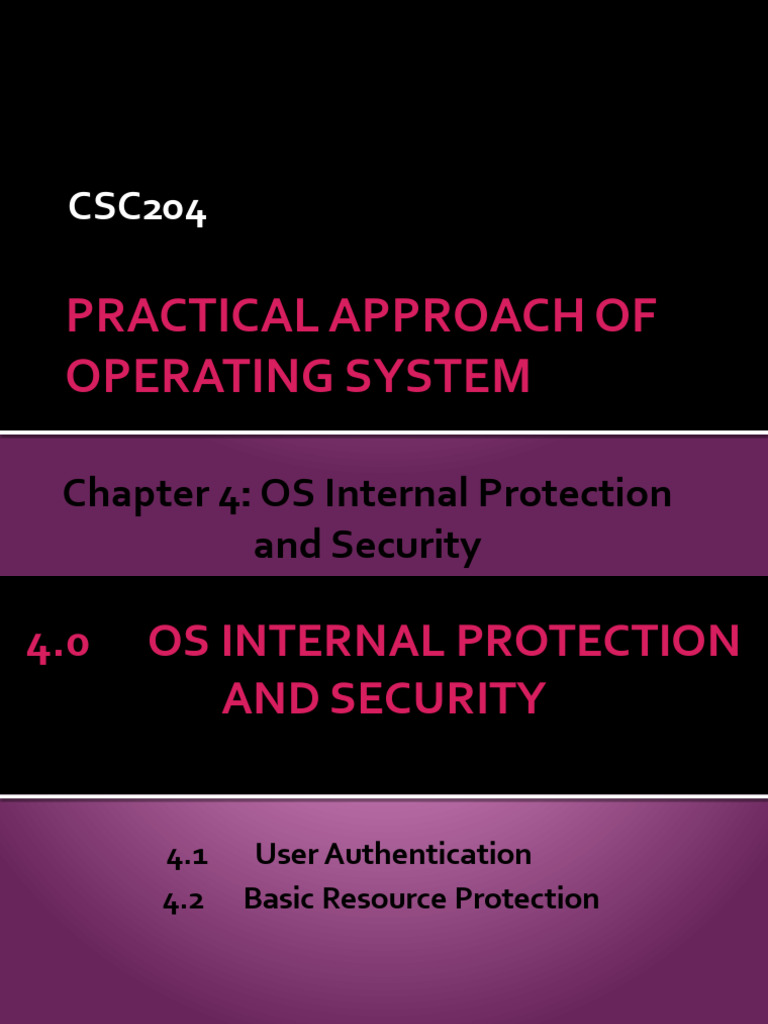 CSC204

PRACTICAL APPROACH OF OPERATING SYSTEM

Chapter 4: OS Internal Protection and Security

4.0 OS INTERNAL PROTECTION AND SECURITY

4.1 User Authentication
4.2 Basic Resource Protection